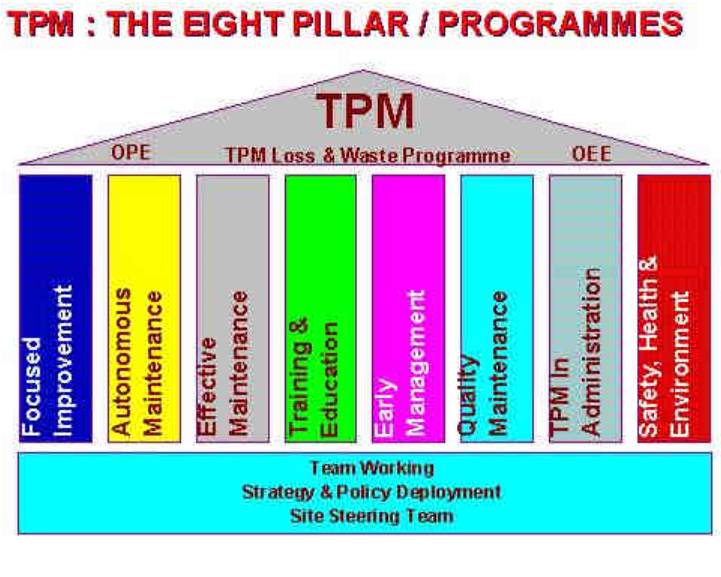 TPM : THE EIGHT PILLAR / PROGRAMMES

TPM

OPE TPM Loss & Waste Programme OEE

Focused Improvement

Autonomous Maintenance

Effective Maintenance

Training & Education

Early Management

Quality Maintenance

TPM In Administration

Safety, Health & Environment

Team Working
Strategy & Policy Deployment
Site Steering Team